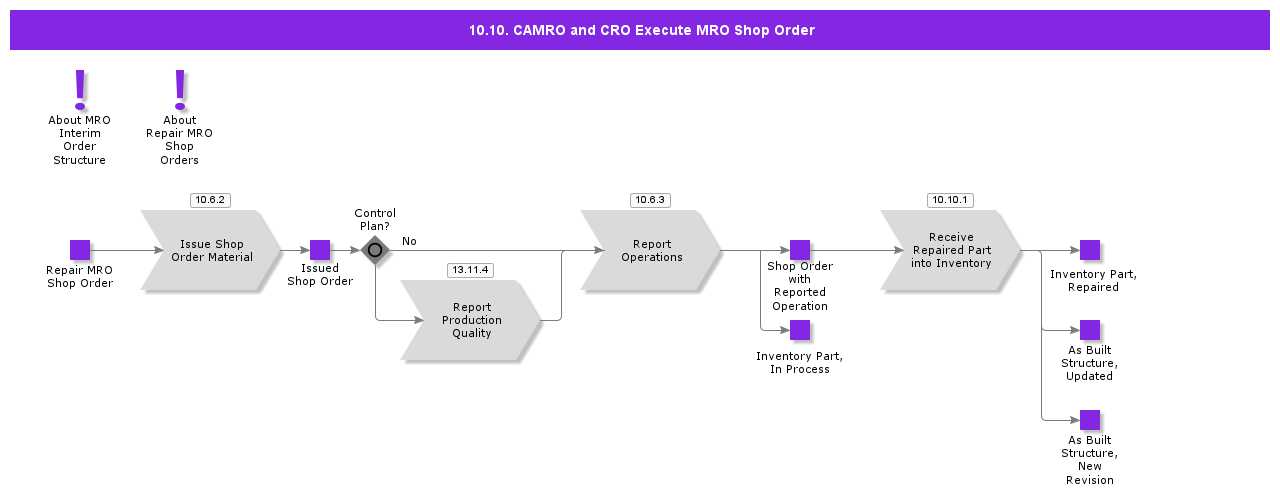 10.10. CAMRO and CRO Execute MRO Shop Order

About MRO Interim Order Structure

About Repair MRO Shop Orders

Repair MRO Shop Order

10.6.2
Issue Shop Order Material

Issued Shop Order

Control Plan?

No

13.11.4
Report Production Quality

10.6.3
Report Operations

Shop Order with Reported Operation

Inventory Part, In Process

10.10.1
Receive Repaired Part into Inventory

Inventory Part, Repaired

As Built Structure, Updated

As Built Structure, New Revision